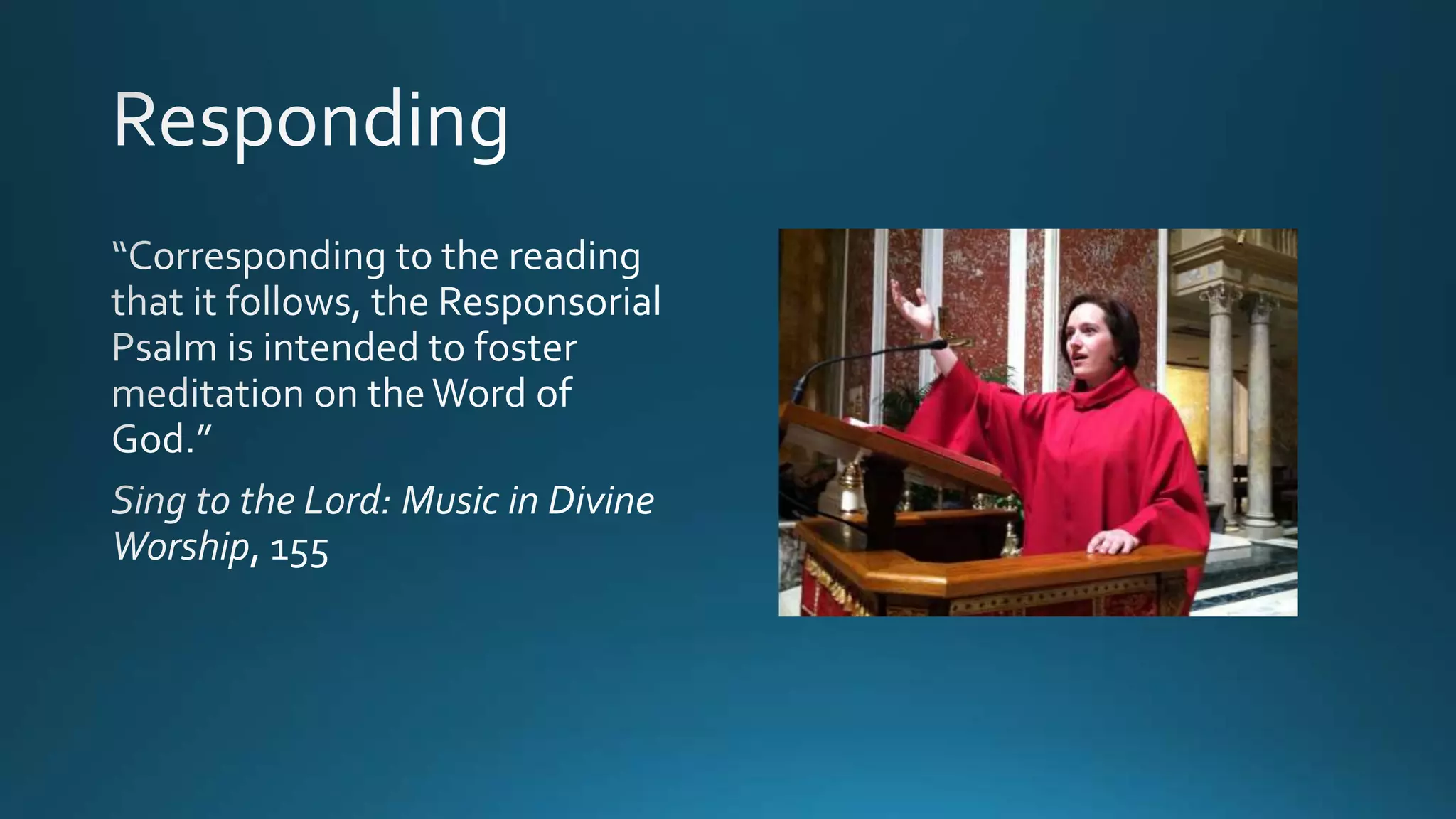 Responding

“Corresponding to the reading that it follows, the Responsorial Psalm is intended to foster meditation on the Word of God.”

Sing to the Lord: Music in Divine Worship, 155